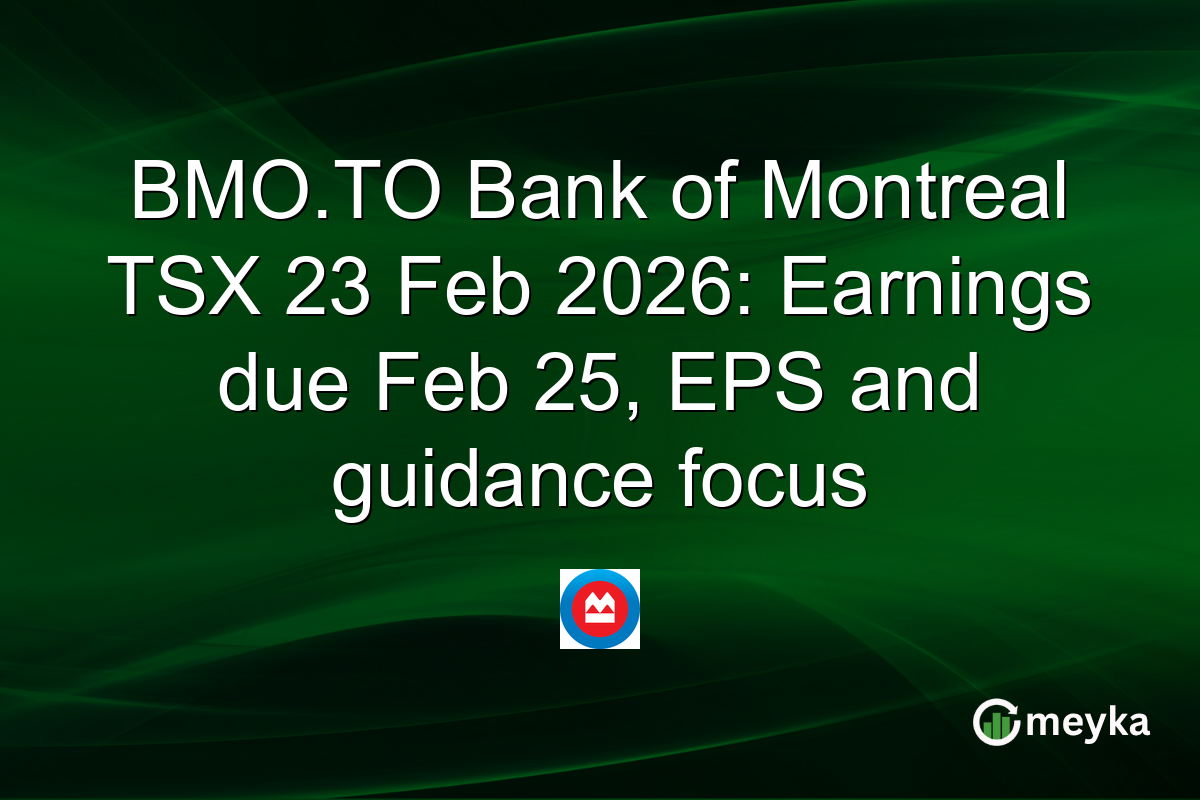 BMO.TO Bank of Montreal TSX 23 Feb 2026: Earnings due Feb 25, EPS and guidance focus

meyka